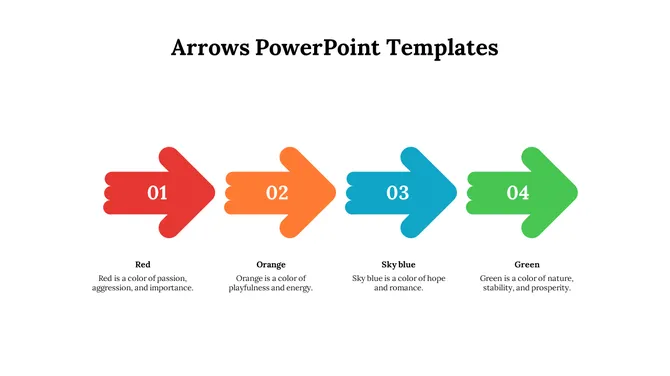 Arrows PowerPoint Templates

01

02

03

04

Red
Red is a color of passion, aggression, and importance.

Orange
Orange is a color of playfulness and energy.

Sky blue
Sky blue is a color of hope and romance.

Green
Green is a color of nature, stability, and prosperity.